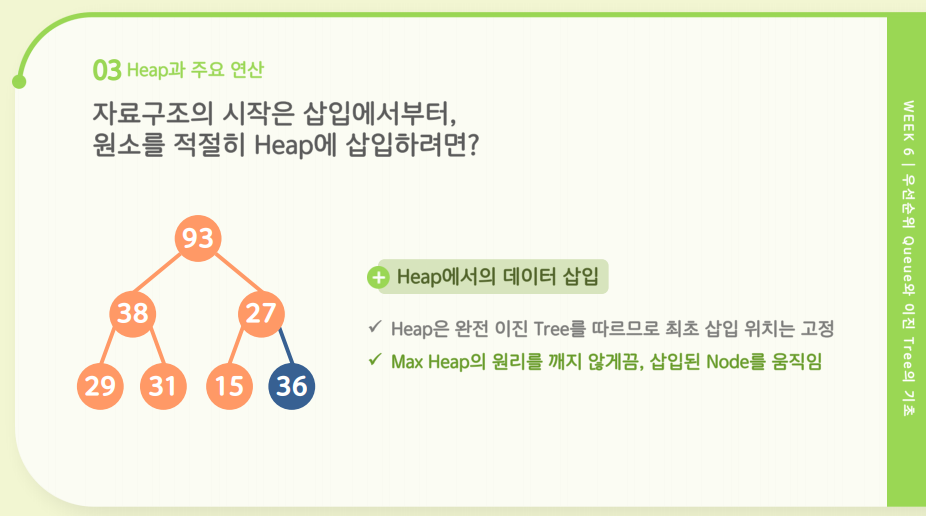 03 Heap과 주요 연산

자료구조의 시작은 삽입에서부터,
원소를 적절히 Heap에 삽입하려면?

93
38
27
29
31
15
36

Heap에서의 데이터 삽입

✓ Heap은 완전 이진 Tree를 따르므로 최초 삽입 위치는 고정

✓ Max Heap의 원리를 깨지 않게끔, 삽입된 Node를 움직임

WEEK 6 | 우선순위 Queue와 이진 Tree의 기초